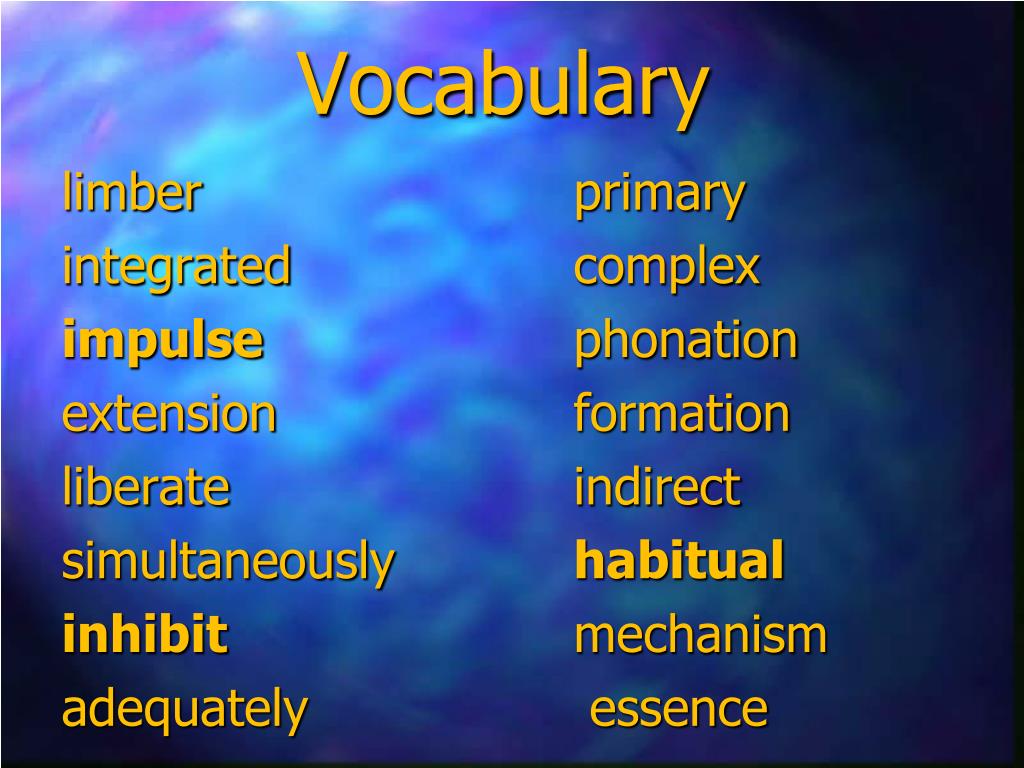 Vocabulary

limber
integrated
impulse
extension
liberate
simultaneously
inhibit
adequately

primary
complex
phonation
formation
indirect
habitual
mechanism
essence